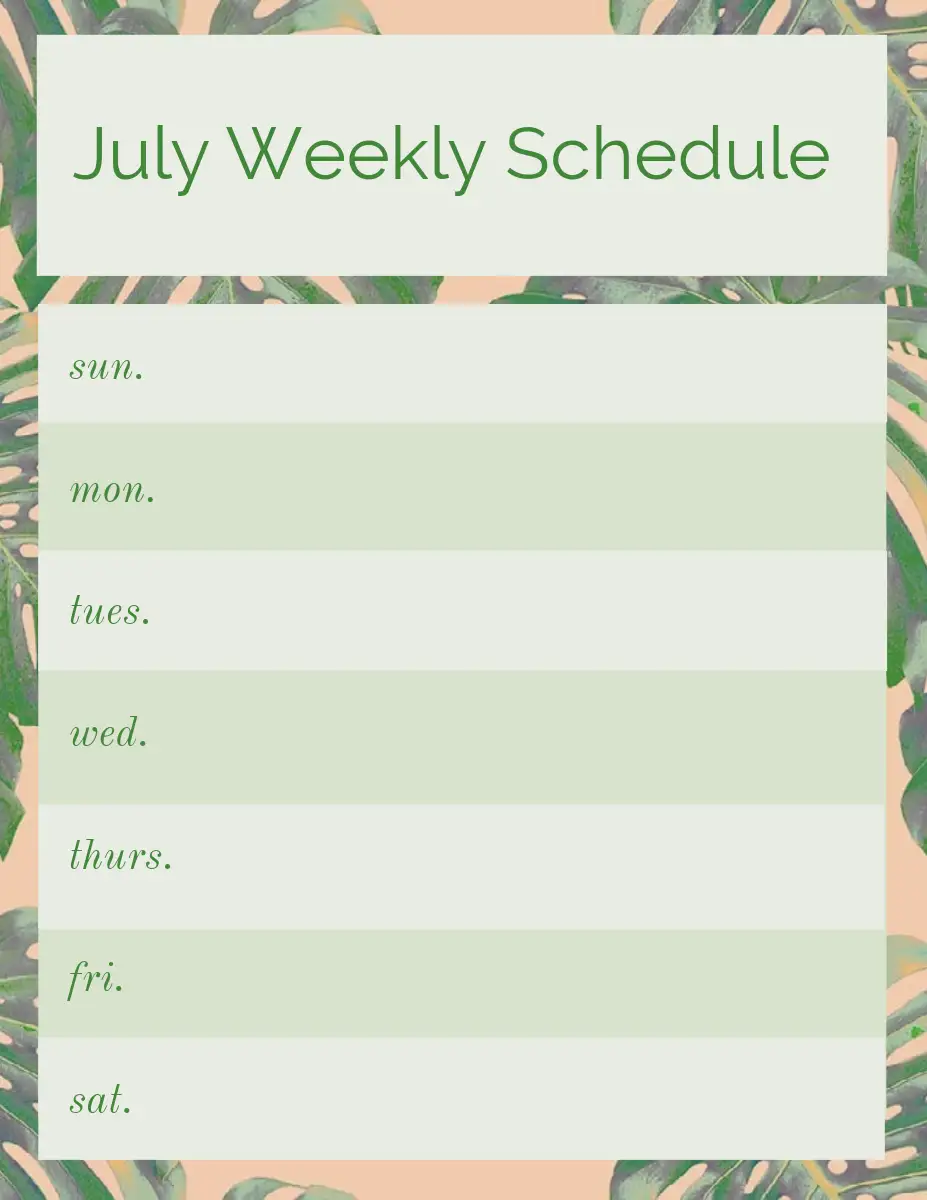 July Weekly Schedule

sun.

mon.

tues.

wed.

thurs.

fri.

sat.